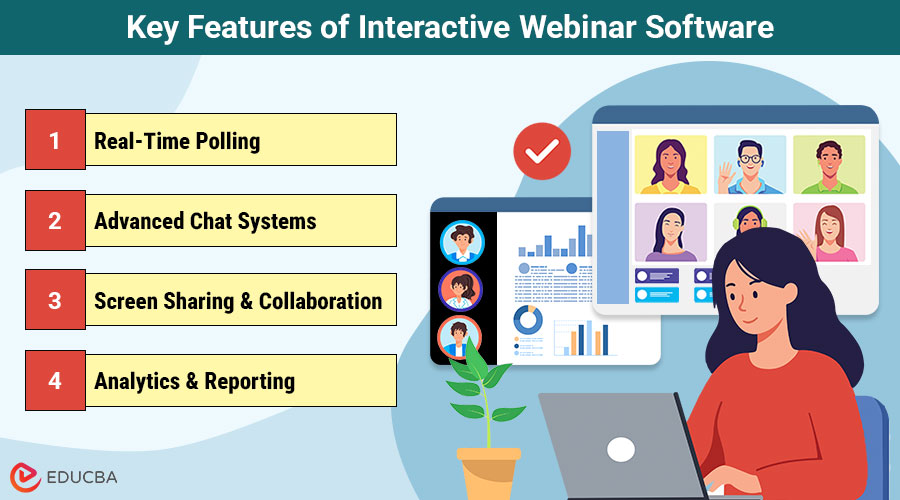 Key Features of Interactive Webinar Software

1 Real-Time Polling

2 Advanced Chat Systems

3 Screen Sharing & Collaboration

4 Analytics & Reporting

EDUCBA